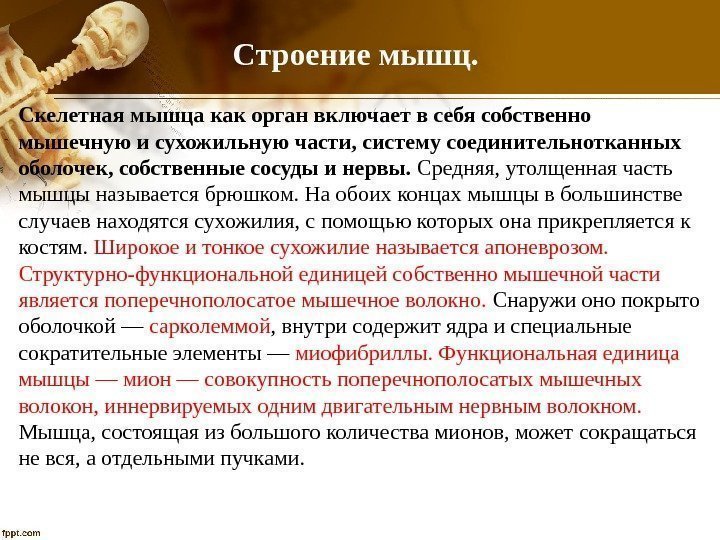 Строение мышц.

Скелетная мышца как орган включает в себя собственно мышечную и сухожильную части, систему соединительнотканных оболочек, собственные сосуды и нервы. Средняя, утолщенная часть мышцы называется брюшком. На обоих концах мышцы в большинстве случаев находятся сухожилия, с помощью которых она прикрепляется к костям. Широкое и тонкое сухожилие называется апоневрозом. Структурно-функциональной единицей собственно мышечной части является поперечнополосатое мышечное волокно. Снаружи оно покрыто оболочкой — сарколеммой, внутри содержит ядра и специальные сократительные элементы — миофибриллы. Функциональная единица мышцы — мион — совокупность поперечнополосатых мышечных волокон, иннервируемых одним двигательным нервным волокном. Мышца, состоящая из большого количества мионов, может сокращаться не вся, а отдельными пучками.

fppt.com